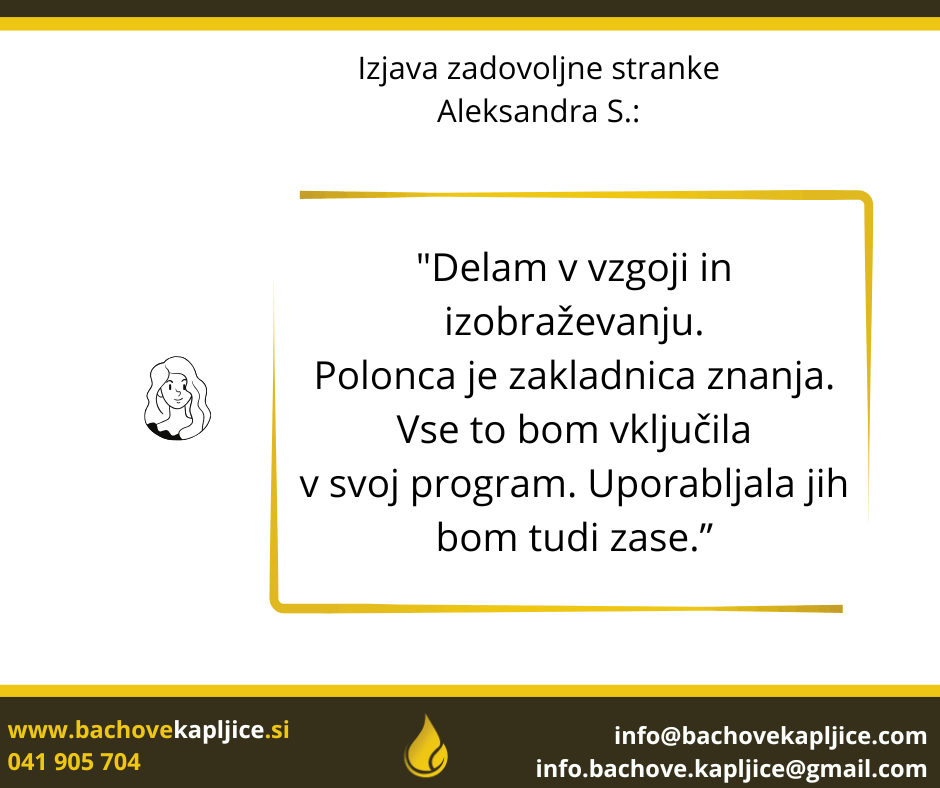 Izjava zadovoljne stranke
Aleksandra S.:

"Delam v vzgoji in izobraževanju.
Polonca je zakladnica znanja.
Vse to bom vključila v svoj program. Uporabljala jih bom tudi zase.”

www.bachovekapljice.si
041 905 704

info@bachovekapljice.com
info.bachove.kapljice@gmail.com